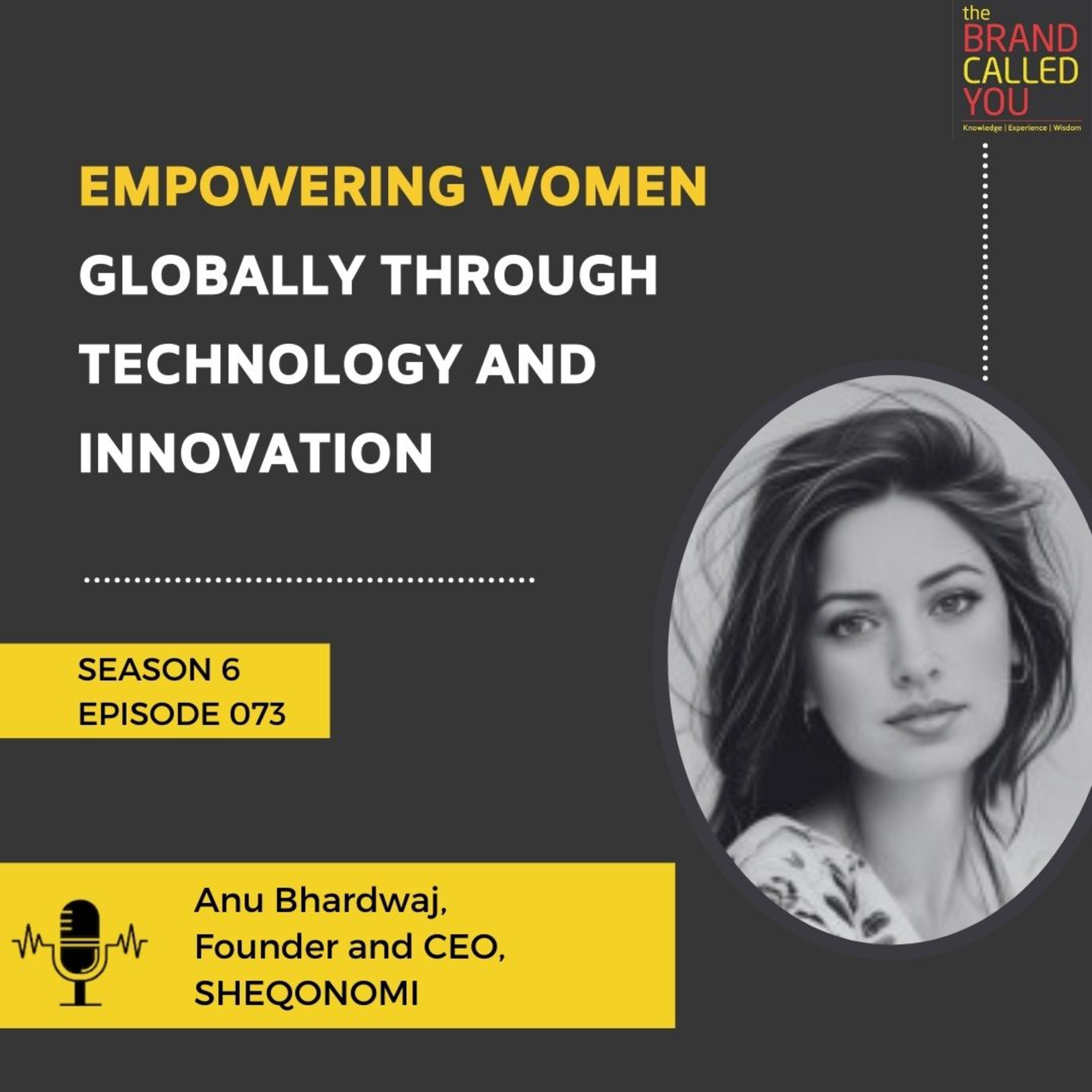 the BRAND CALLED YOU

Knowledge | Experience | Wisdom

EMPOWERING WOMEN GLOBALLY THROUGH TECHNOLOGY AND INNOVATION

SEASON 6
EPISODE 073

Anu Bhardwaj,
Founder and CEO,
SHEQONOMI